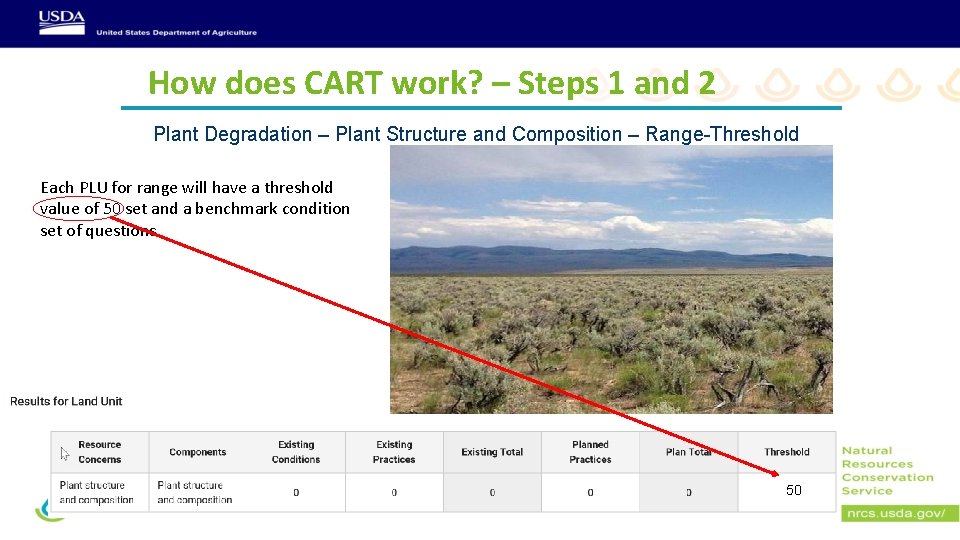 USDA
United States Department of Agriculture

How does CART work? – Steps 1 and 2

Plant Degradation – Plant Structure and Composition – Range-Threshold

Each PLU for range will have a threshold value of 50 set and a benchmark condition set of questions

Results for Land Unit

| Resource Concerns | Components | Existing Conditions | Existing Practices | Existing Total | Planned Practices | Plan Total | Threshold |
|---|---|---|---|---|---|---|---|
| Plant structure and composition | Plant structure and composition | 0 | 0 | 0 | 0 | 0 | 50 |

Natural Resources Conservation Service

nrcs.usda.gov/